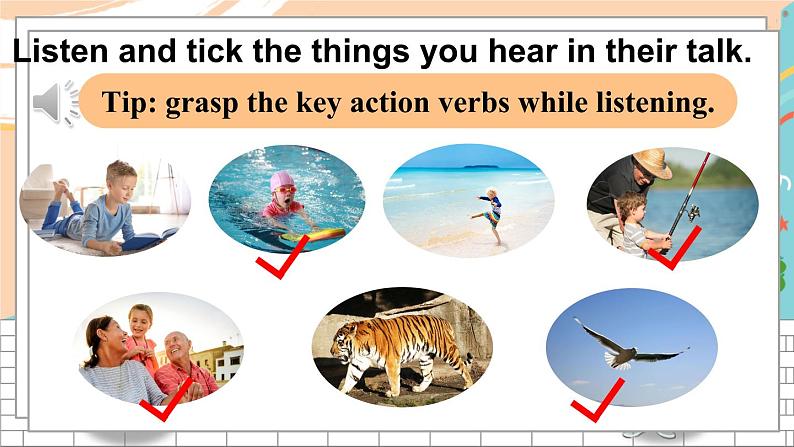 Listen and tick the things you hear in their talk.

Tip: grasp the key action verbs while listening.